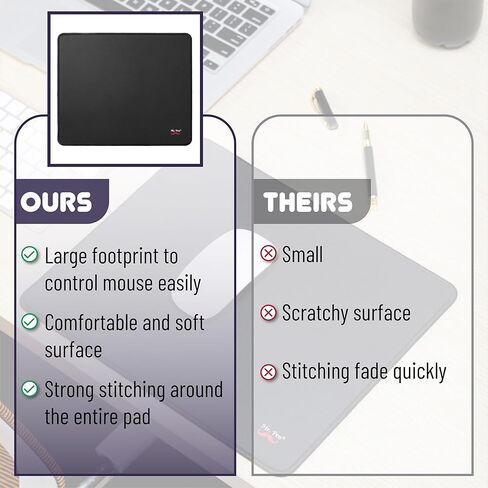 OURS

Large footprint to control mouse easily

Comfortable and soft surface

Strong stitching around the entire pad

THEIRS

Small

Scratchy surface

Stitching fade quickly